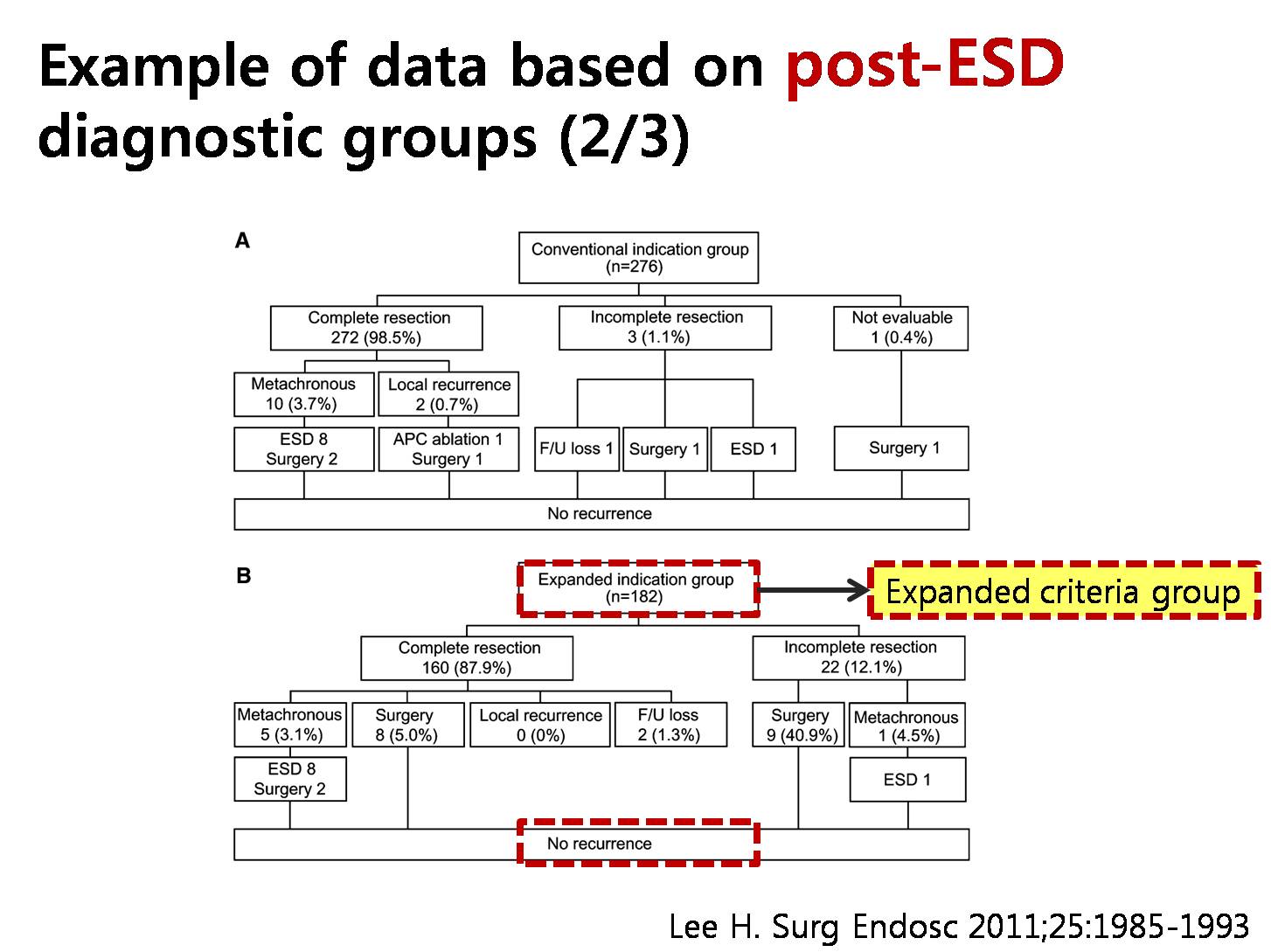 Example of data based on post-ESD diagnostic groups (2/3)

A

Conventional indication group (n=276)

Complete resection 272 (98.5%)

Incomplete resection 3 (1.1%)

Not evaluable 1 (0.4%)

Metachronous 10 (3.7%)

Local recurrence 2 (0.7%)

ESD 8 Surgery 2

APC ablation 1 Surgery 1

F/U loss 1

Surgery 1

ESD 1

Surgery 1

No recurrence

B

Expanded indication group (n=182)

Expanded criteria group

Complete resection 160 (87.9%)

Incomplete resection 22 (12.1%)

Metachronous 5 (3.1%)

Surgery 8 (5.0%)

Local recurrence 0 (0%)

F/U loss 2 (1.3%)

Surgery 9 (40.9%)

Metachronous 1 (4.5%)

ESD 8 Surgery 2

ESD 1

No recurrence

Lee H. Surg Endosc 2011;25:1985-1993